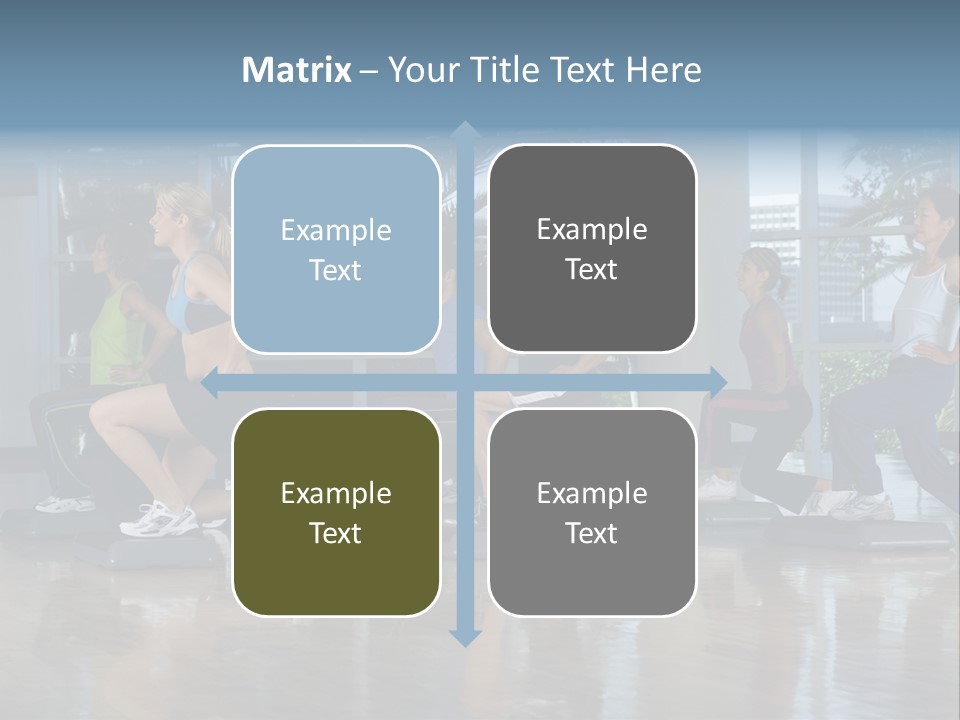 Matrix – Your Title Text Here

Example Text

Example Text

Example Text

Example Text